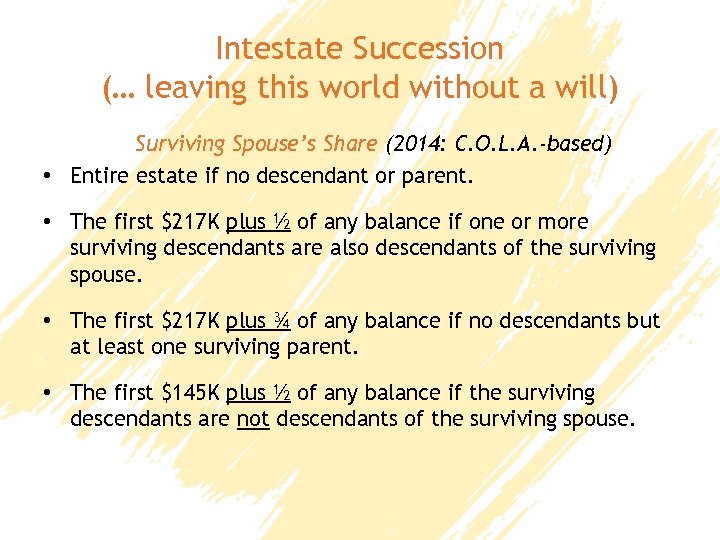 Intestate Succession
(… leaving this world without a will)

Surviving Spouse's Share (2014: C.O.L.A.-based)

• Entire estate if no descendant or parent.

• The first \$217K plus ½ of any balance if one or more surviving descendants are also descendants of the surviving spouse.

• The first \$217K plus ¾ of any balance if no descendants but at least one surviving parent.

• The first \$145K plus ½ of any balance if the surviving descendants are not descendants of the surviving spouse.